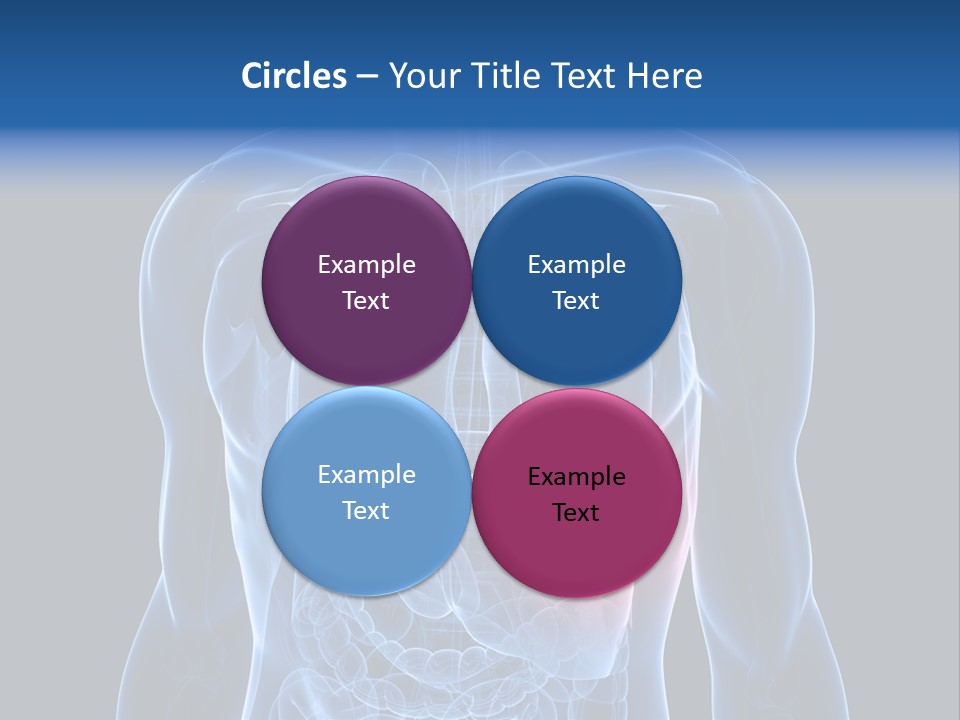 Circles – Your Title Text Here

Example Text

Example Text

Example Text

Example Text